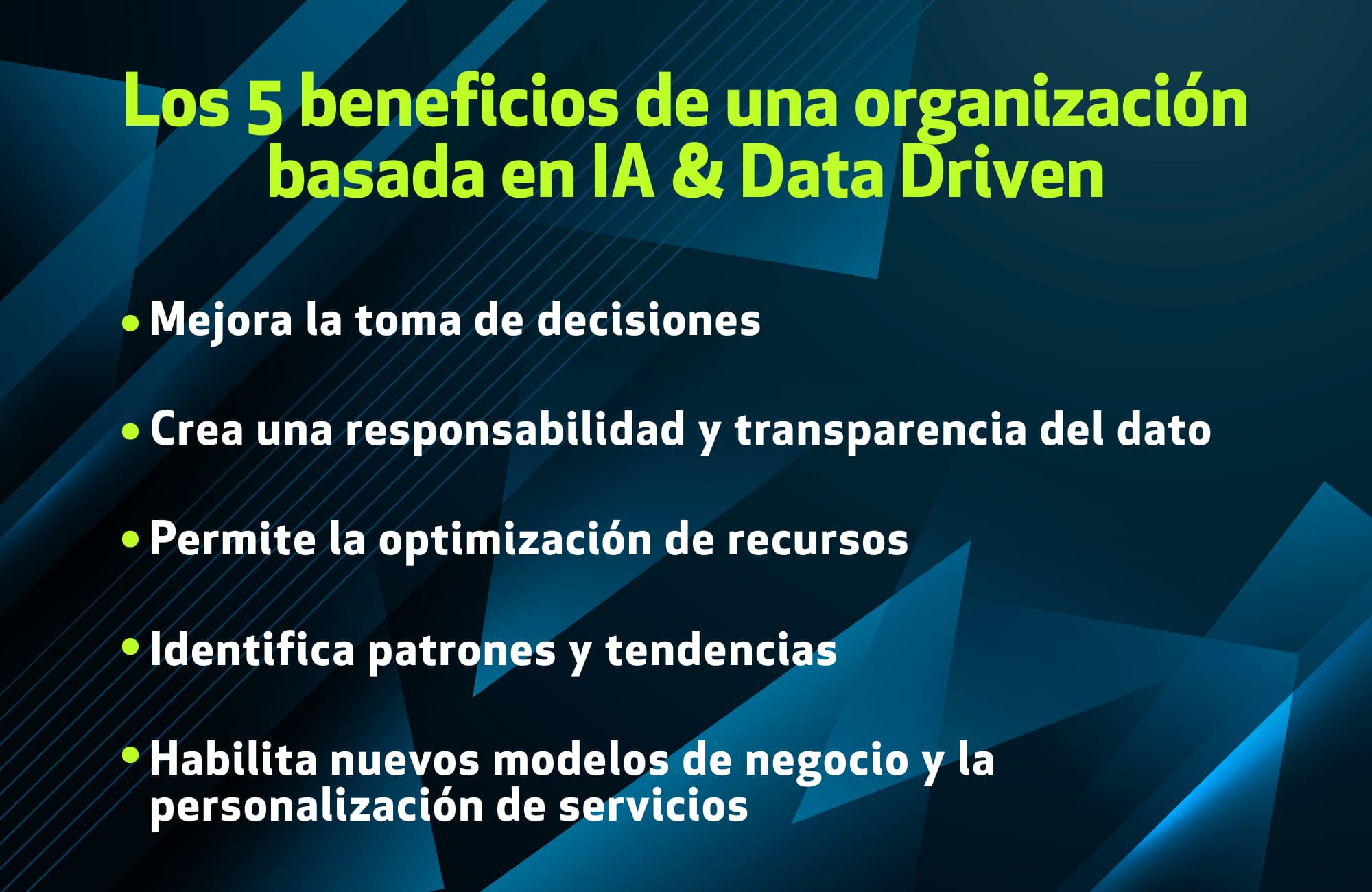 Los 5 beneficios de una organización basada en IA & Data Driven

• Mejora la toma de decisiones

• Crea una responsabilidad y transparencia del dato

• Permite la optimización de recursos

• Identifica patrones y tendencias

• Habilita nuevos modelos de negocio y la personalización de servicios